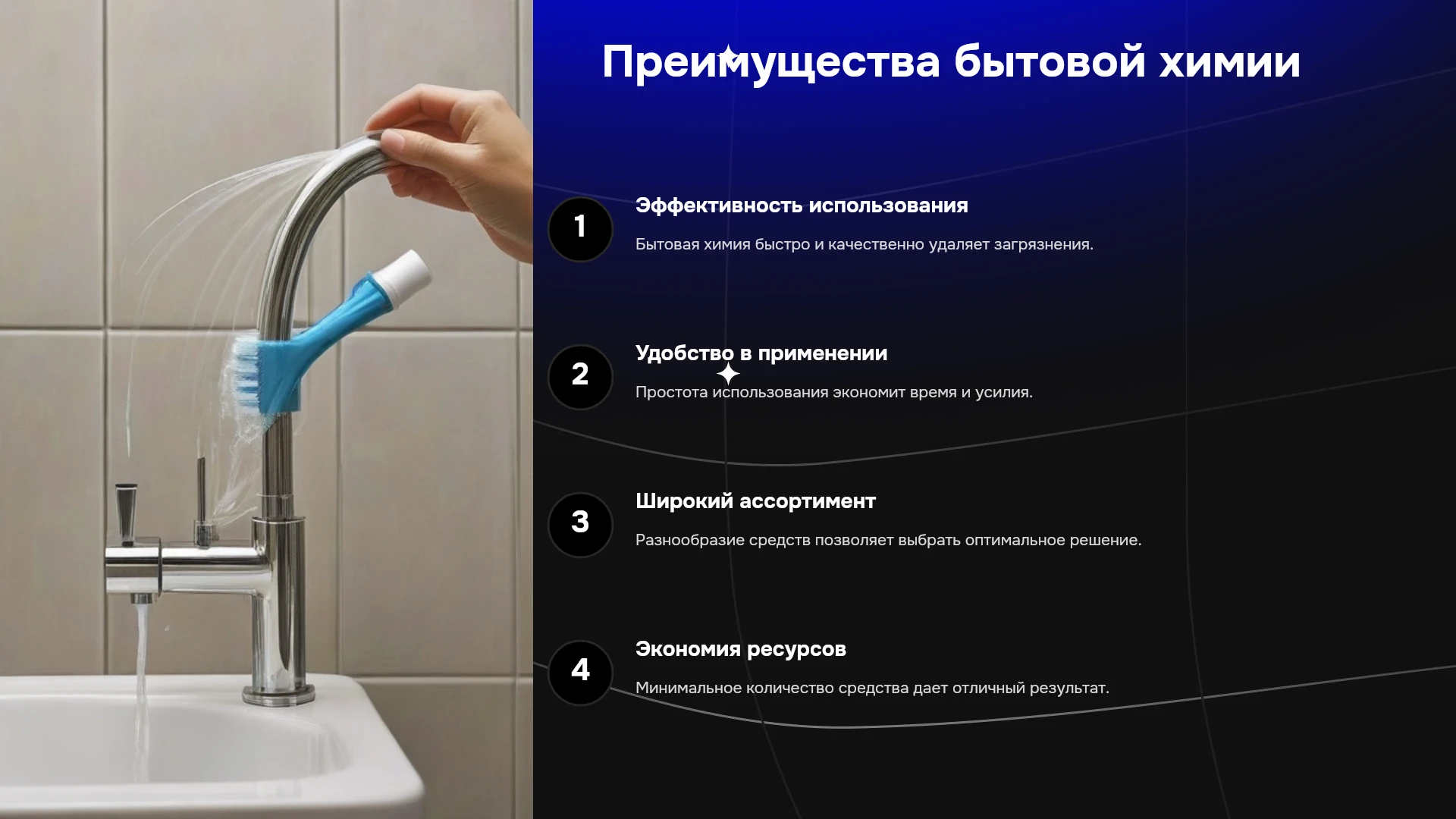 Преимущества бытовой химии

1

Эффективность использования

Бытовая химия быстро и качественно удаляет загрязнения.

2

Удобство в применении

Простота использования экономит время и усилия.

3

Широкий ассортимент

Разнообразие средств позволяет выбрать оптимальное решение.

4

Экономия ресурсов

Минимальное количество средства дает отличный результат.